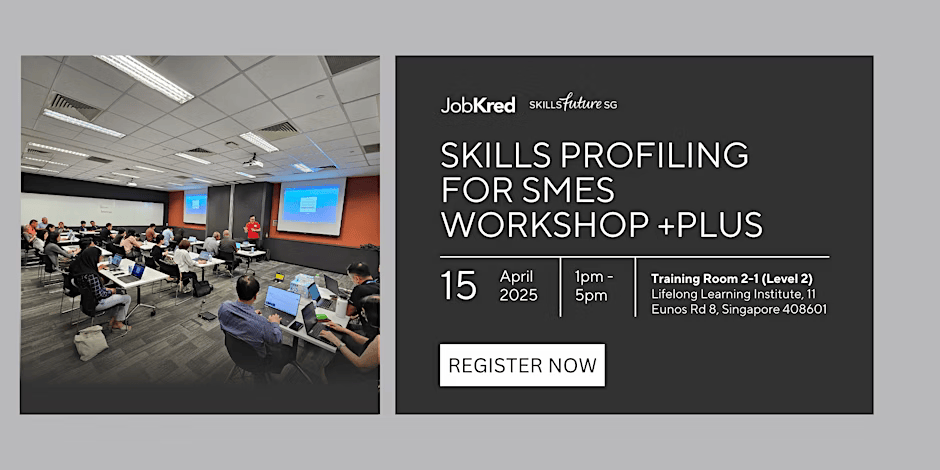 JobKred SKILLSfuture SG

SKILLS PROFILING FOR SMES WORKSHOP +PLUS

15 April 2025

1pm - 5pm

Training Room 2-1 (Level 2)
Lifelong Learning Institute, 11 Eunos Rd 8, Singapore 408601

REGISTER NOW